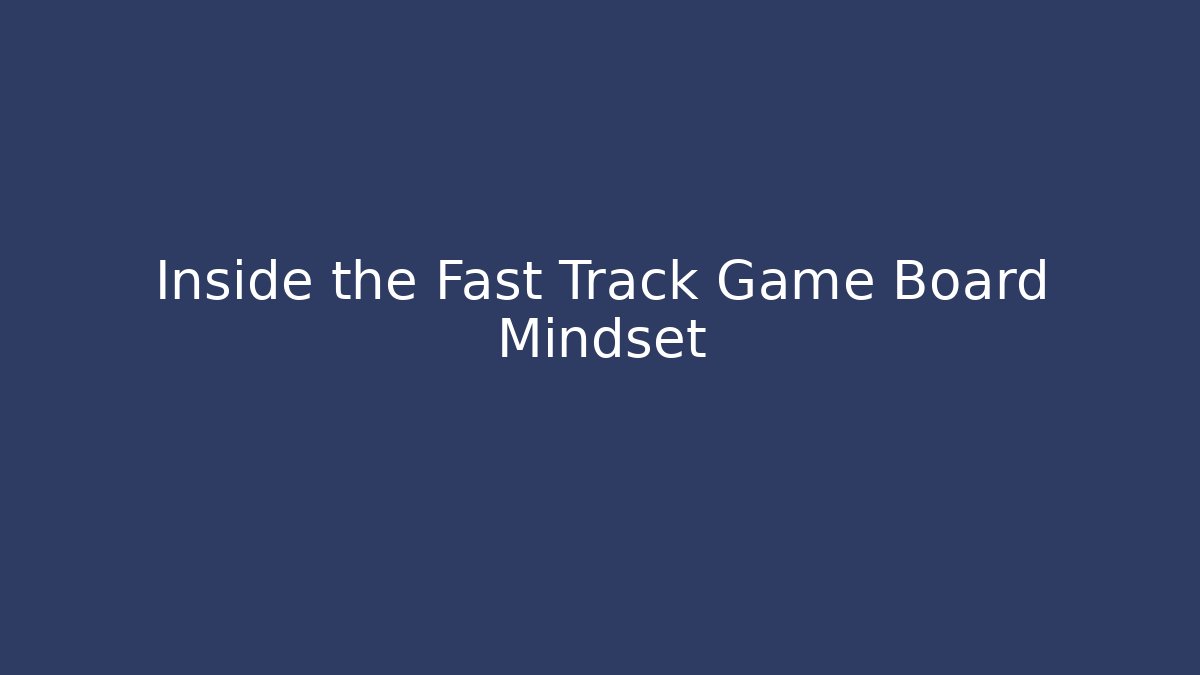 Inside the Fast Track Game Board Mindset